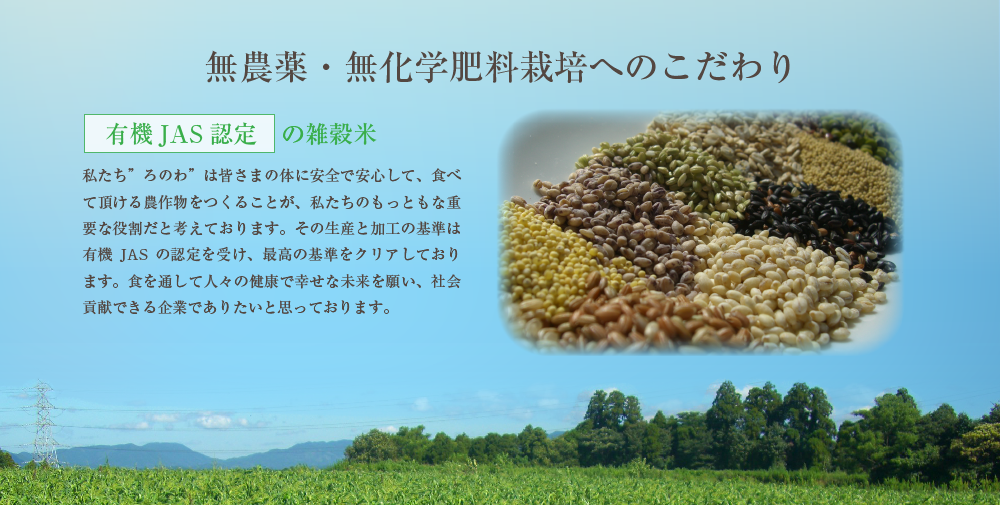 無農薬・無化学肥料栽培へのこだわり

有機JAS認定 の雑穀米

私たち”ろのわ”は皆さまの体に安全で安心して、食べて頂ける農作物をつくることが、私たちのもっともな重要な役割だと考えております。その生産と加工の基準は有機 JAS の認定を受け、最高の基準をクリアしております。食を通して人々の健康で幸せな未来を願い、社会貢献できる企業でありたいと思っております。